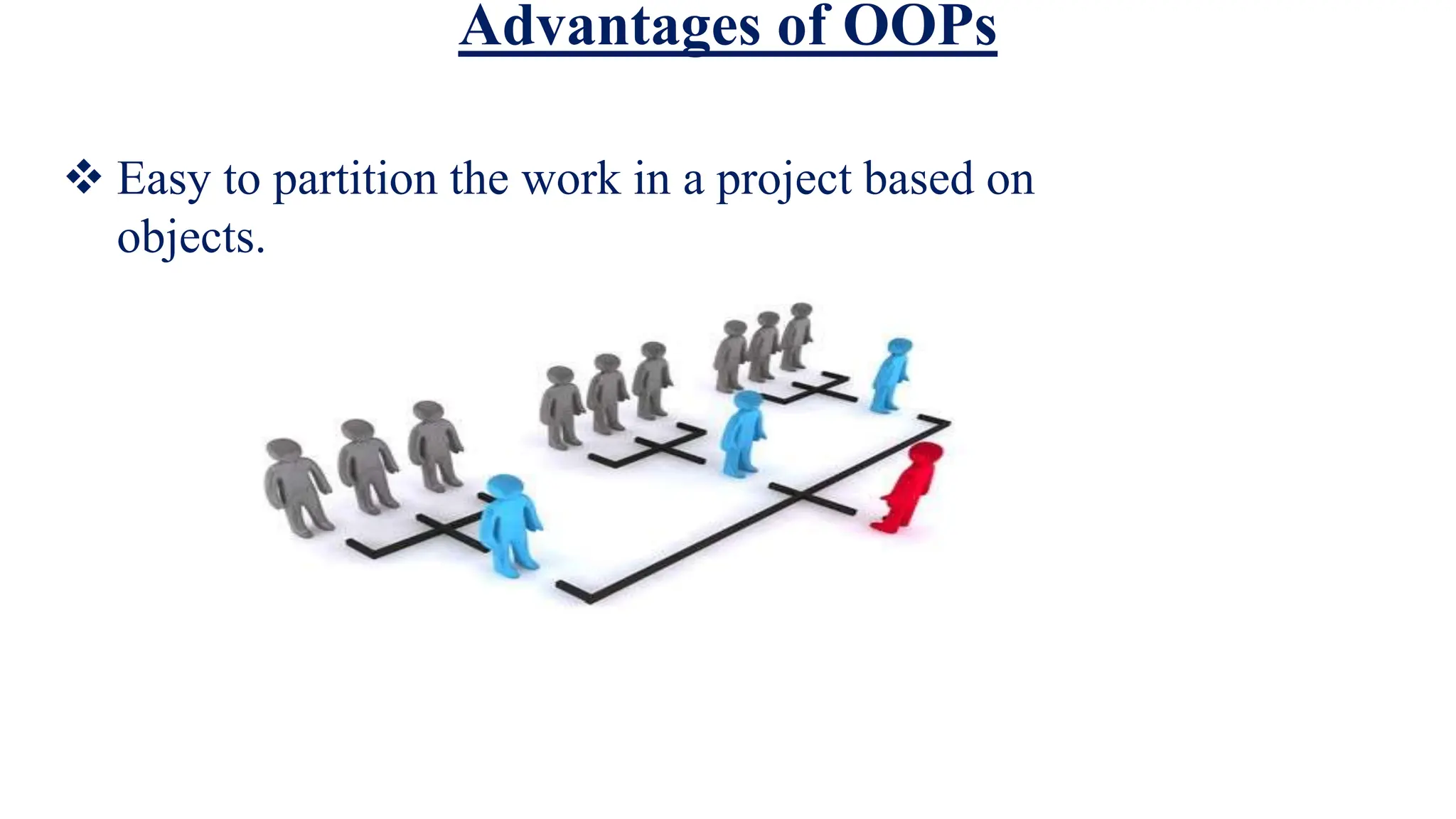 Advantages of OOPs

❖ Easy to partition the work in a project based on objects.